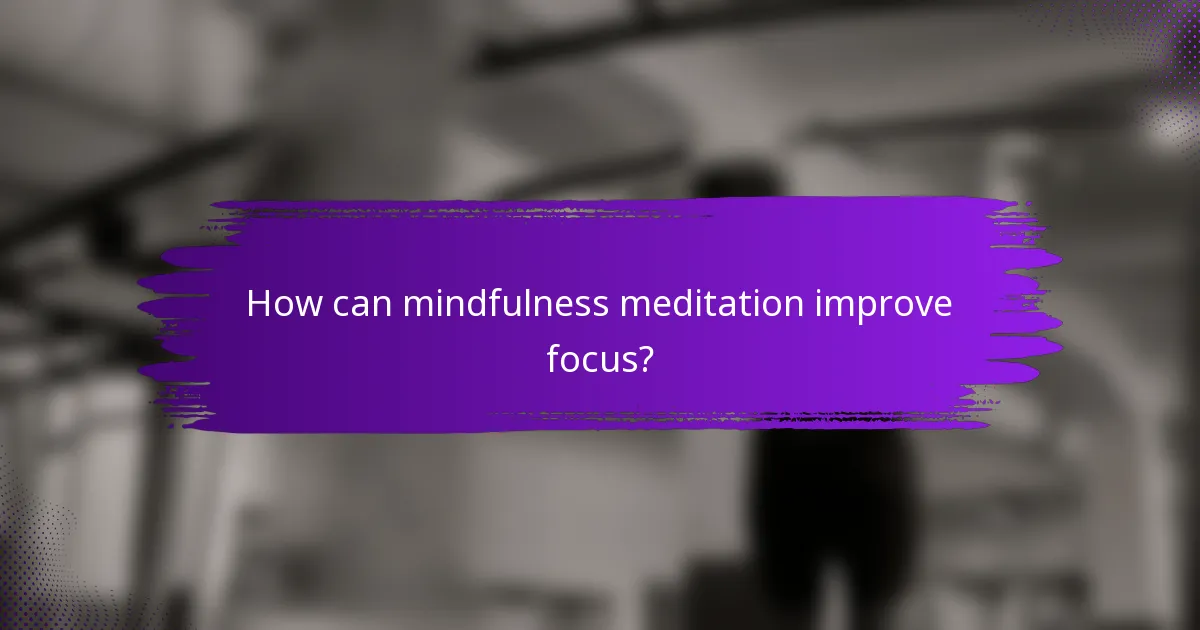 How can mindfulness meditation improve focus?